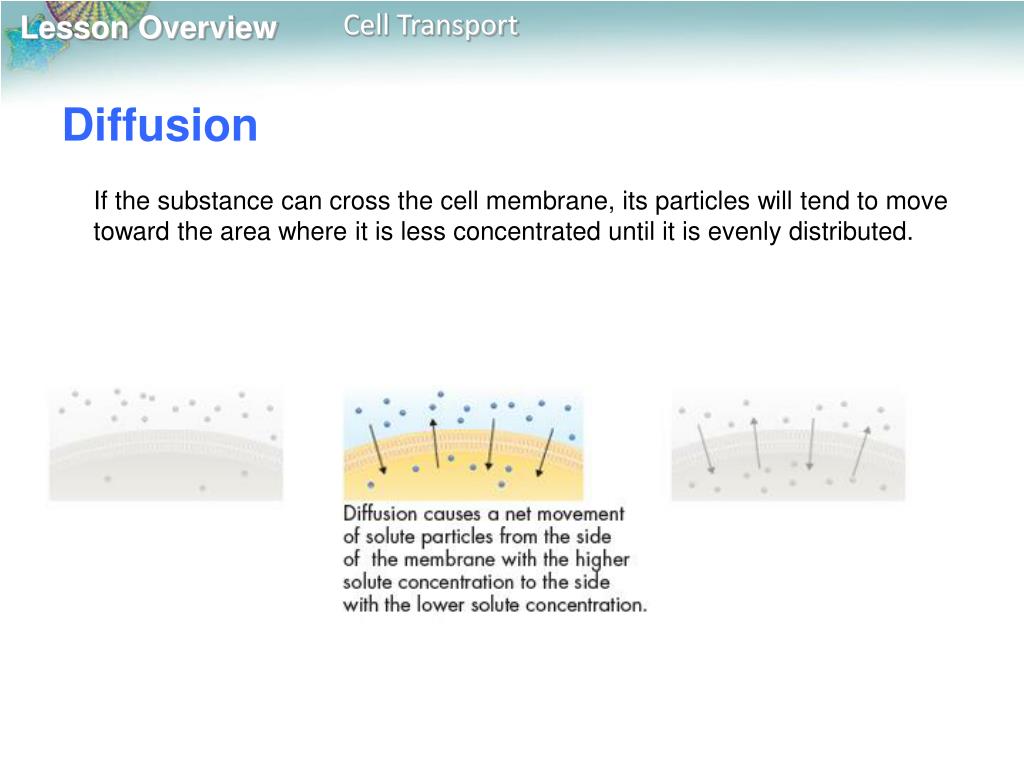 Lesson Overview

Cell Transport

Diffusion

If the substance can cross the cell membrane, its particles will tend to move toward the area where it is less concentrated until it is evenly distributed.

Diffusion causes a net movement of solute particles from the side of the membrane with the higher solute concentration to the side with the lower solute concentration.